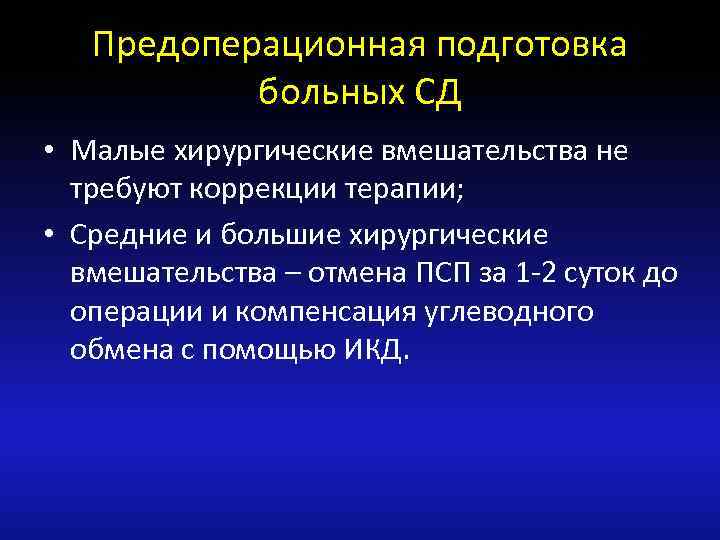 Предоперационная подготовка больных СД

• Малые хирургические вмешательства не требуют коррекции терапии;

• Средние и большие хирургические вмешательства – отмена ПСП за 1-2 суток до операции и компенсация углеводного обмена с помощью ИКД.